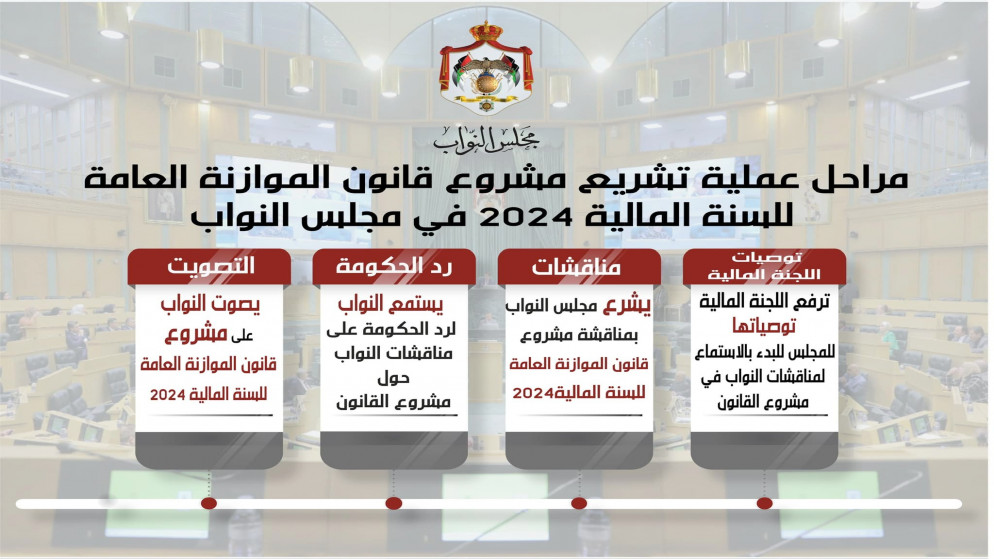 مجلس النواب

مراحل عملية تشريع مشروع قانون الموازنة العامة للسنة المالية 2024 في مجلس النواب

توصيات اللجنة المالية

ترفع اللجنة المالية توصياتها للمجلس للبدء بالاستماع لمناقشات النواب في مشروع القانون

مناقشات

يشرع مجلس النواب بمناقشة مشروع قانون الموازنة العامة للسنة المالية2024

رد الحكومة

يستمع النواب لرد الحكومة على مناقشات النواب حول مشروع القانون

التصويت

يصوت النواب على مشروع قانون الموازنة العامة للسنة المالية 2024